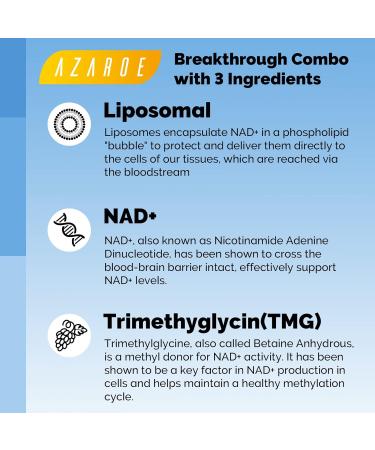 AZAROE

Breakthrough Combo with 3 Ingredients

Liposomal

Liposomes encapsulate NAD+ in a phospholipid "bubble" to protect and deliver them directly to the cells of our tissues, which are reached via the bloodstream

NAD+

NAD+, also known as Nicotinamide Adenine Dinucleotide, has been shown to cross the blood-brain barrier intact, effectively support NAD+ levels.

Trimethyglycin(TMG)

Trimethylglycine, also called Betaine Anhydrous, is a methyl donor for NAD+ activity. It has been shown to be a key factor in NAD+ production in cells and helps maintain a healthy methylation cycle.